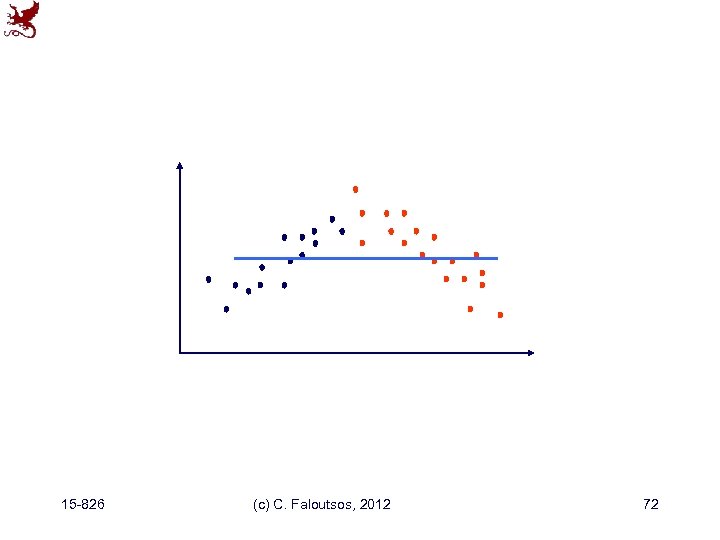 15-826 (c) C. Faloutsos, 2012 72